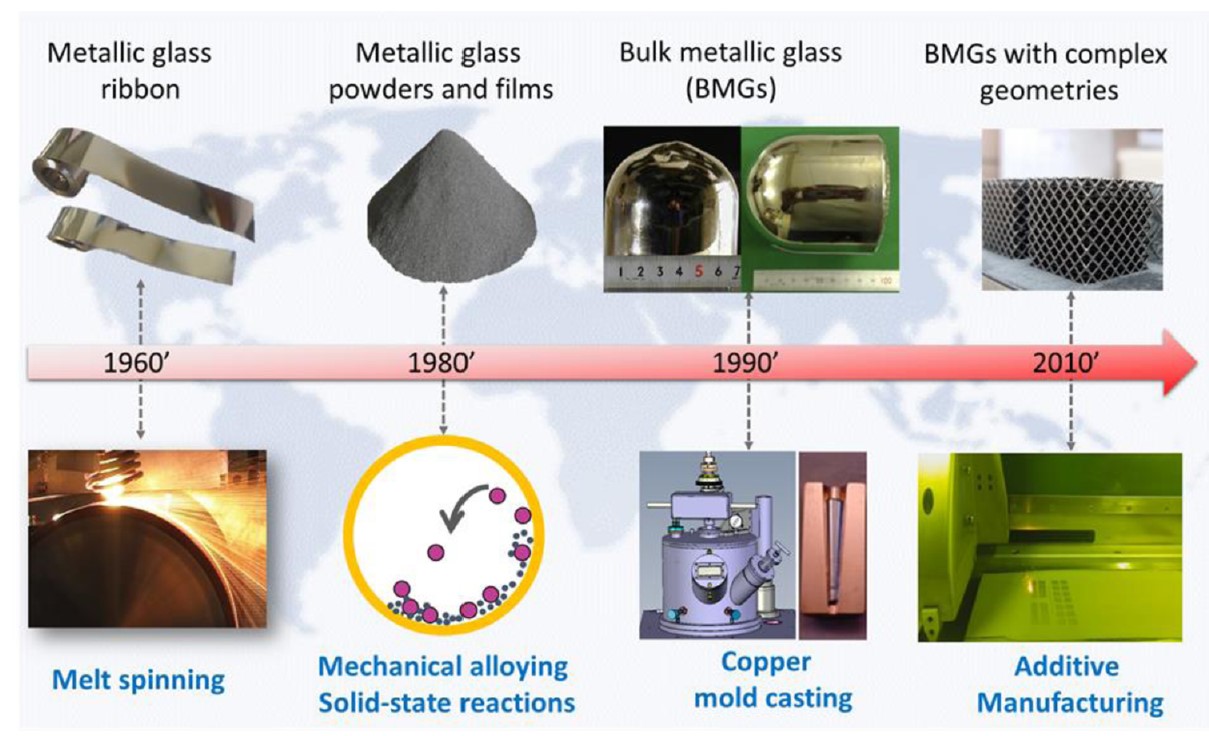 Metallic glass ribbon

Metallic glass powders and films

Bulk metallic glass (BMGs)

BMGs with complex geometries

1 2 3 4 5 6 7

100

1960'

1980'

1990'

2010'

Melt spinning

Mechanical alloying
Solid-state reactions

Copper mold casting

Additive Manufacturing